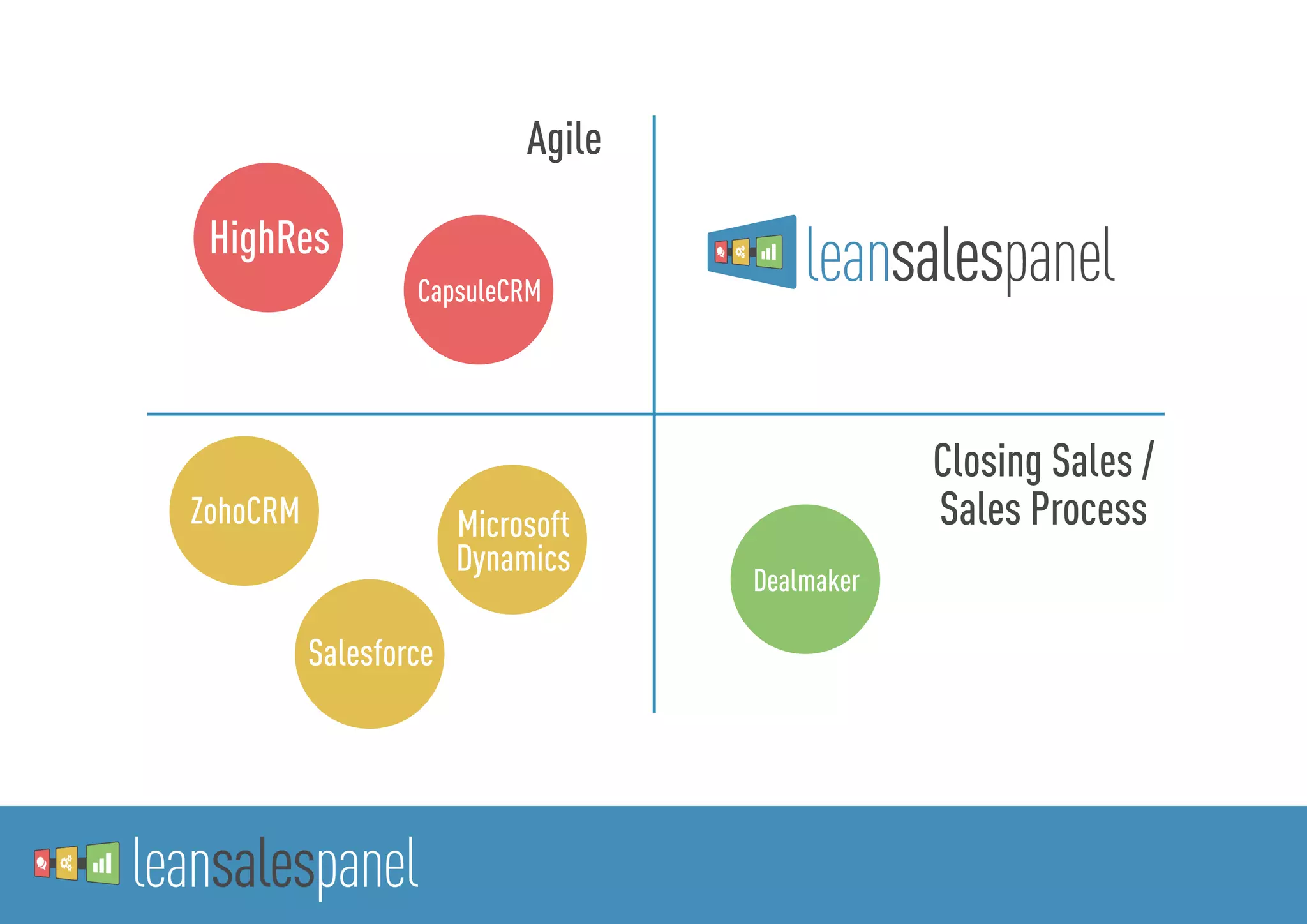 Agile

HighRes

CapsuleCRM

leansalespanel

ZohoCRM

Microsoft Dynamics

Salesforce

Closing Sales / Sales Process

Dealmaker

leansalespanel